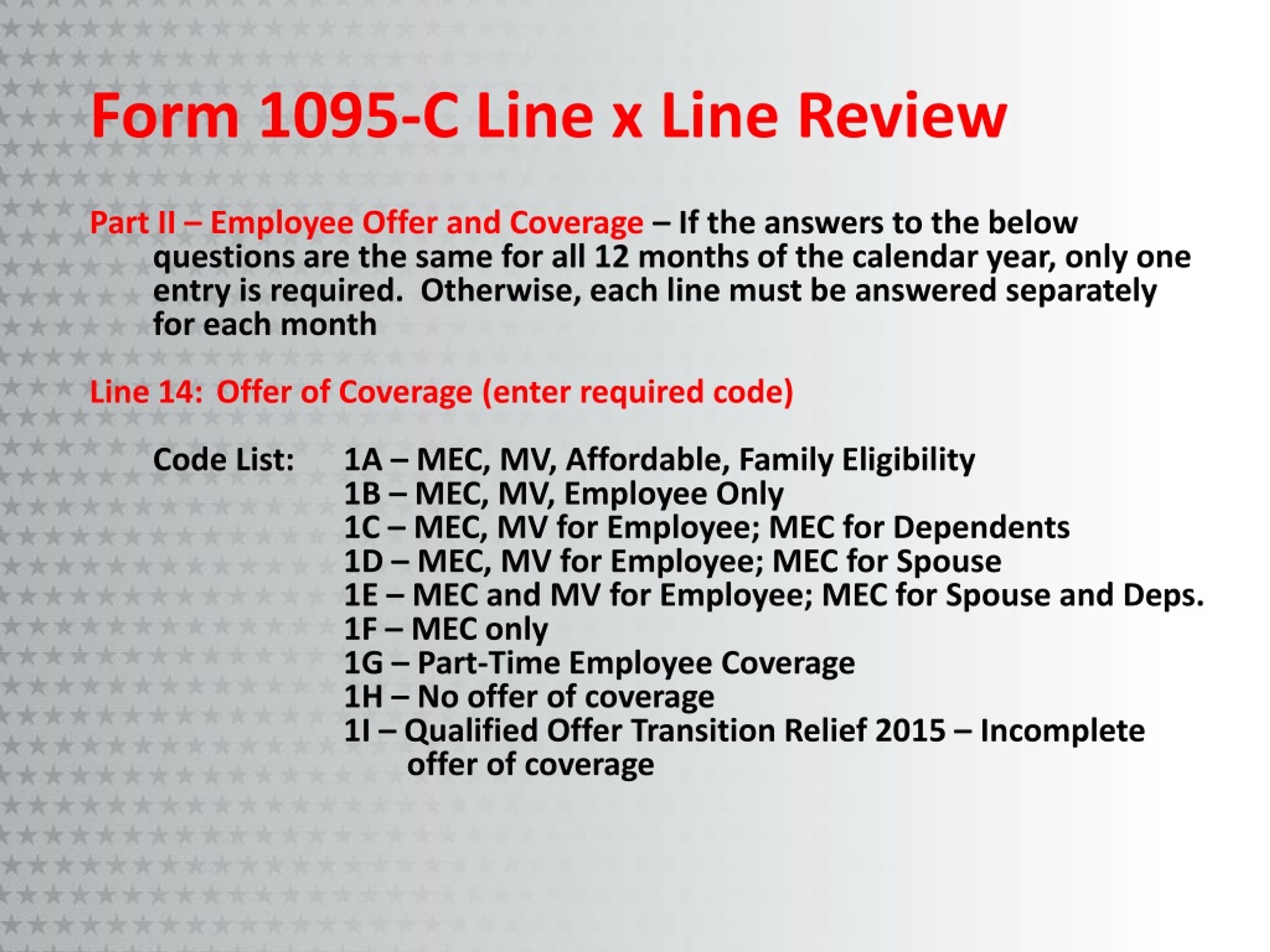 Form 1095-C Line x Line Review

Part II – Employee Offer and Coverage – If the answers to the below questions are the same for all 12 months of the calendar year, only one entry is required. Otherwise, each line must be answered separately for each month

Line 14: Offer of Coverage (enter required code)

Code List: 1A – MEC, MV, Affordable, Family Eligibility
1B – MEC, MV, Employee Only
1C – MEC, MV for Employee; MEC for Dependents
1D – MEC, MV for Employee; MEC for Spouse
1E – MEC and MV for Employee; MEC for Spouse and Deps.
1F – MEC only
1G – Part-Time Employee Coverage
1H – No offer of coverage
1I – Qualified Offer Transition Relief 2015 – Incomplete offer of coverage